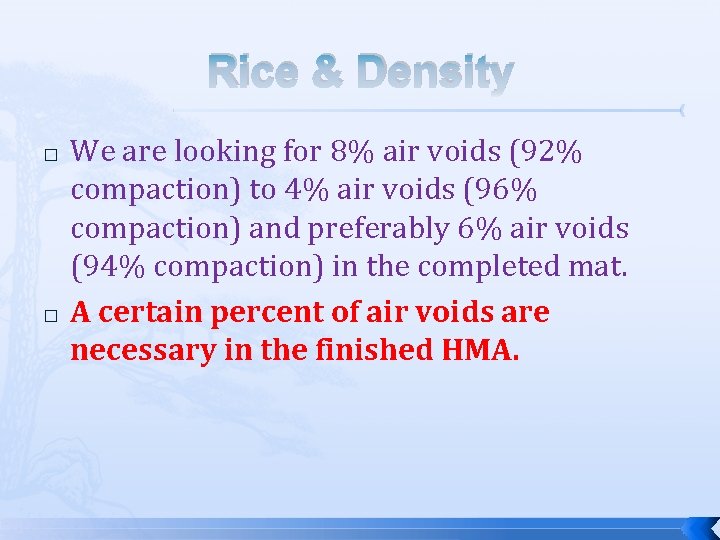 Rice & Density

□ We are looking for 8% air voids (92% compaction) to 4% air voids (96% compaction) and preferably 6% air voids (94% compaction) in the completed mat.

□ A certain percent of air voids are necessary in the finished HMA.